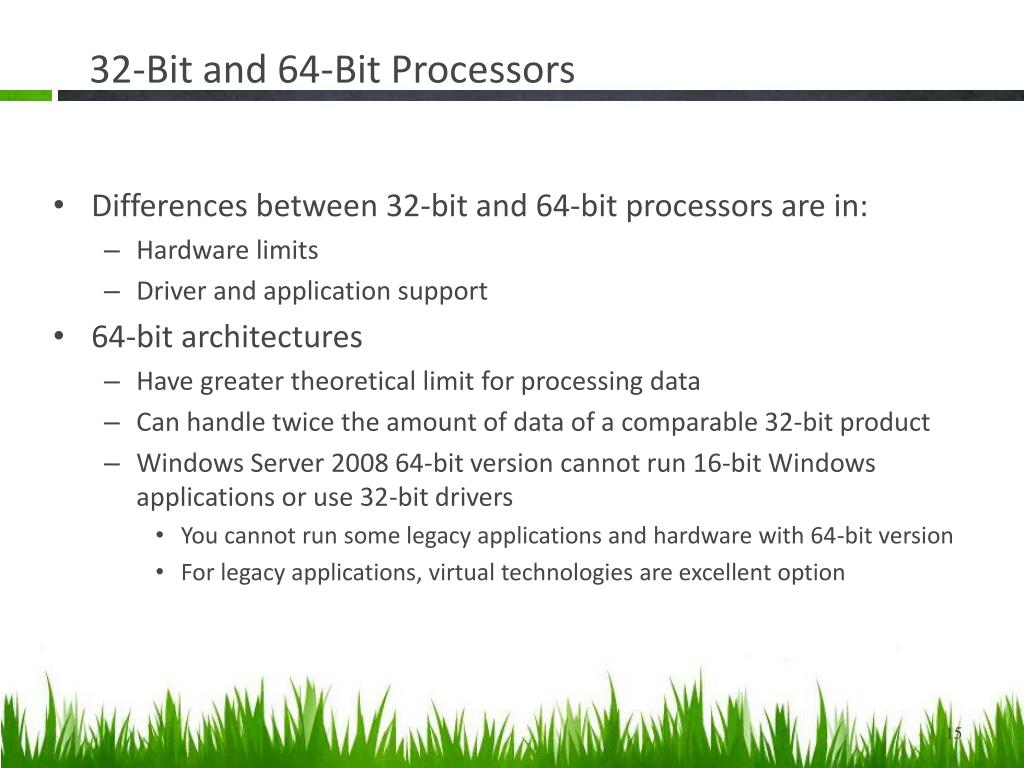 32-Bit and 64-Bit Processors

• Differences between 32-bit and 64-bit processors are in:
 – Hardware limits
 – Driver and application support
• 64-bit architectures
 – Have greater theoretical limit for processing data
 – Can handle twice the amount of data of a comparable 32-bit product
 – Windows Server 2008 64-bit version cannot run 16-bit Windows applications or use 32-bit drivers
  • You cannot run some legacy applications and hardware with 64-bit version
  • For legacy applications, virtual technologies are excellent option

15